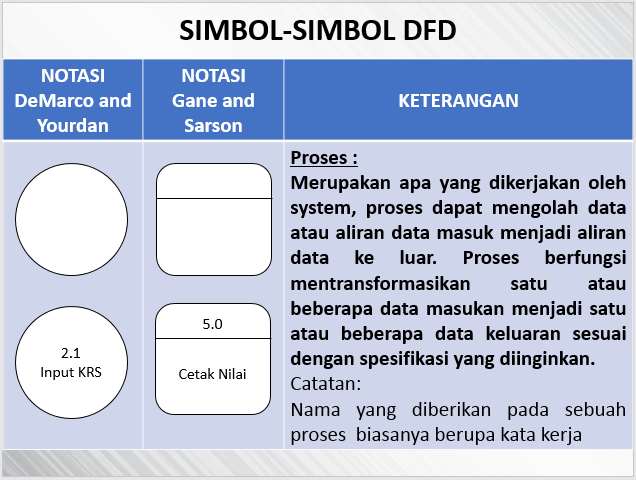 SIMBOL-SIMBOL DFD

| NOTASI DeMarco and Yourdan | NOTASI Gane and Sarson | KETERANGAN |
|---|---|---|
| 2.1 Input KRS | 5.0 Cetak Nilai | Proses : Merupakan apa yang dikerjakan oleh system, proses dapat mengolah data atau aliran data masuk menjadi aliran data ke luar. Proses berfungsi mentransformasikan satu atau beberapa data masukan menjadi satu atau beberapa data keluaran sesuai dengan spesifikasi yang diinginkan. Catatan: Nama yang diberikan pada sebuah proses biasanya berupa kata kerja |